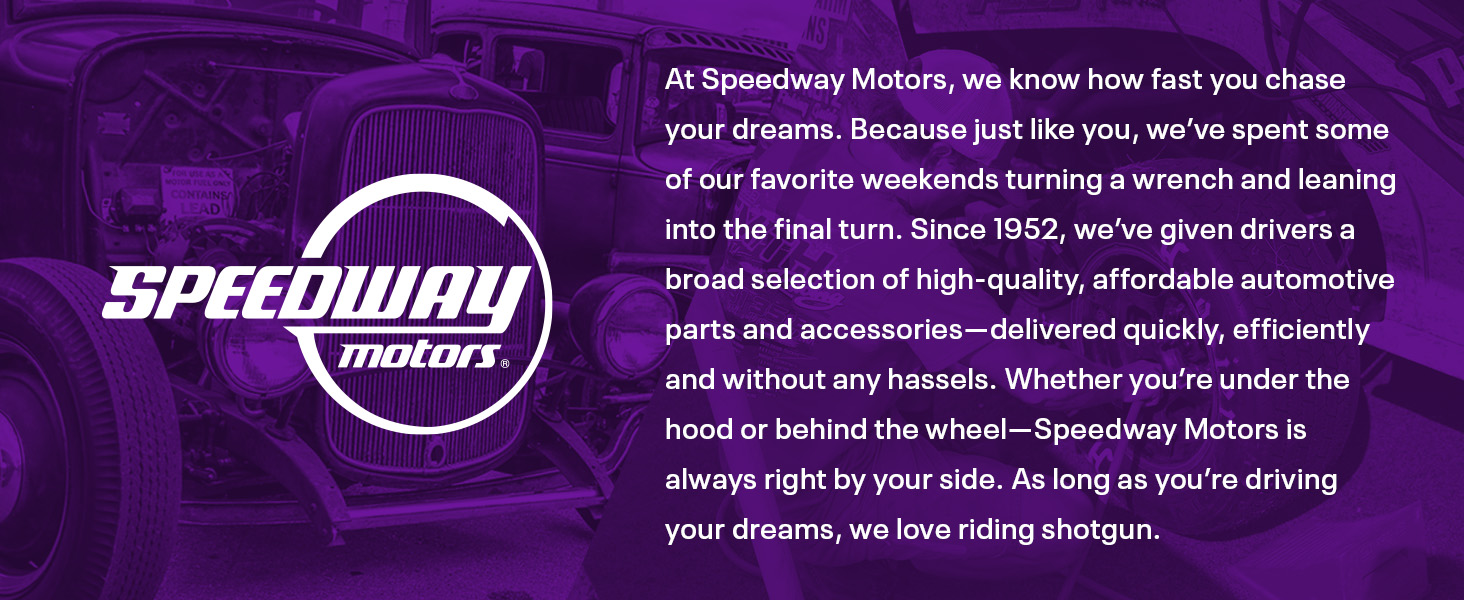 SPEEDWAY
motors®

At Speedway Motors, we know how fast you chase your dreams. Because just like you, we've spent some of our favorite weekends turning a wrench and leaning into the final turn. Since 1952, we've given drivers a broad selection of high-quality, affordable automotive parts and accessories—delivered quickly, efficiently and without any hassels. Whether you're under the hood or behind the wheel—Speedway Motors is always right by your side. As long as you're driving your dreams, we love riding shotgun.